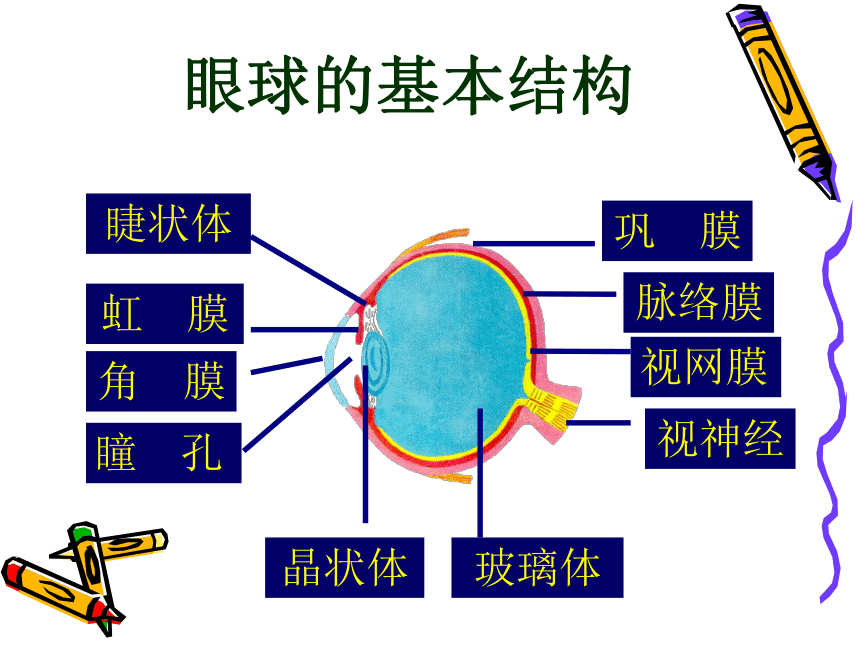 眼球的基本结构

睫状体

虹　膜

角　膜

瞳　孔

巩　膜

脉络膜

视网膜

视神经

晶状体

玻璃体